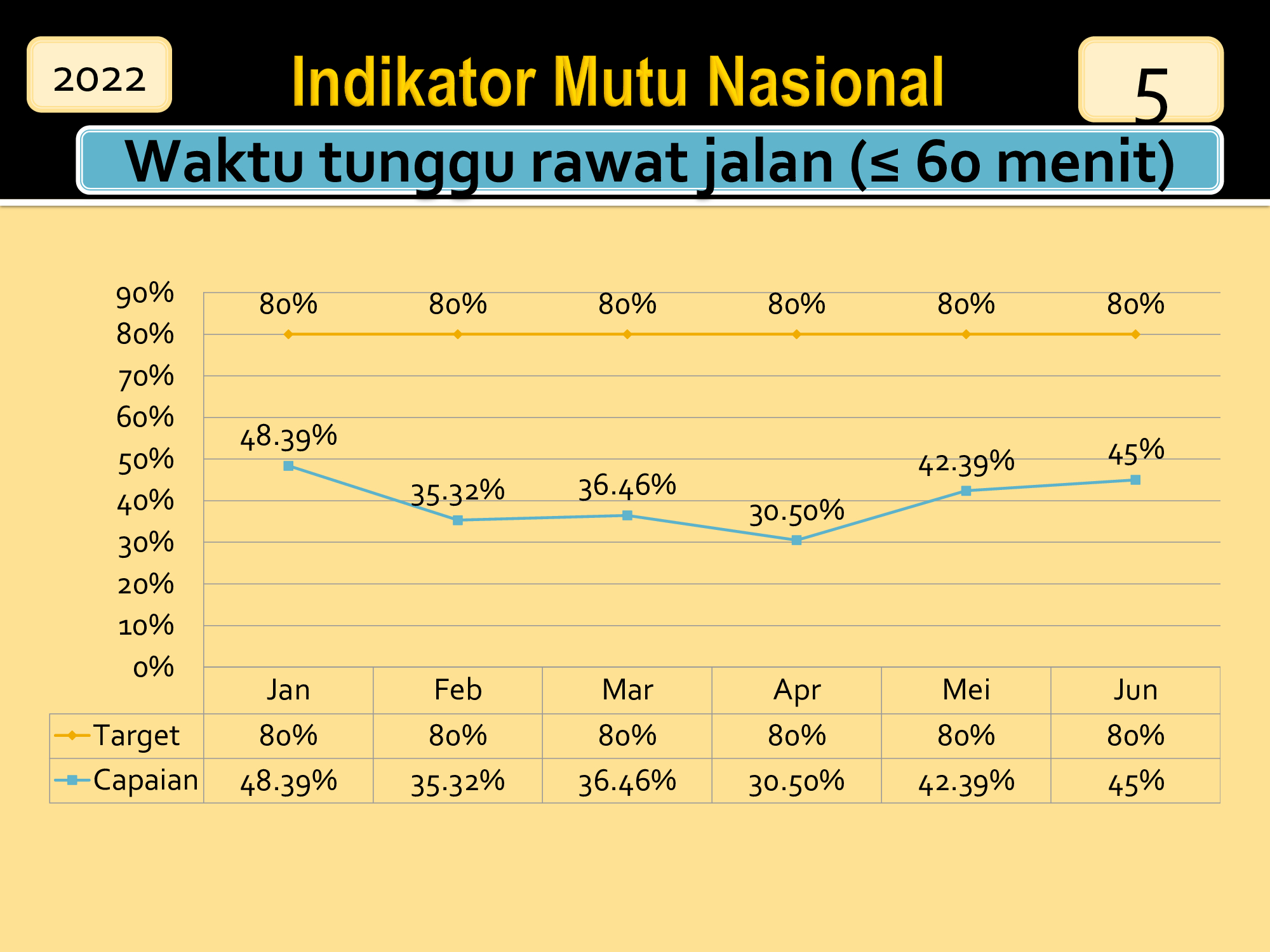 2022

Indikator Mutu Nasional

5

Waktu tunggu rawat jalan (≤ 60 menit)

90%
80%
70%
60%
50%
40%
30%
20%
10%
0%

80% 80% 80% 80% 80% 80%

48.39% 35.32% 36.46% 30.50% 42.39% 45%

| | Jan | Feb | Mar | Apr | Mei | Jun |
|---|---|---|---|---|---|---|
| Target | 80% | 80% | 80% | 80% | 80% | 80% |
| Capaian | 48.39% | 35.32% | 36.46% | 30.50% | 42.39% | 45% |